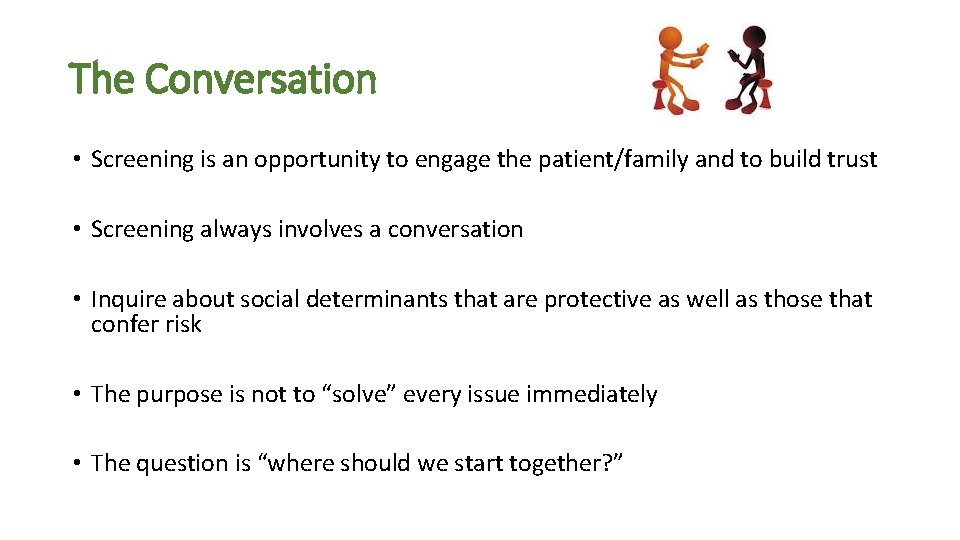 The Conversation

• Screening is an opportunity to engage the patient/family and to build trust

• Screening always involves a conversation

• Inquire about social determinants that are protective as well as those that confer risk

• The purpose is not to “solve” every issue immediately

• The question is “where should we start together?”